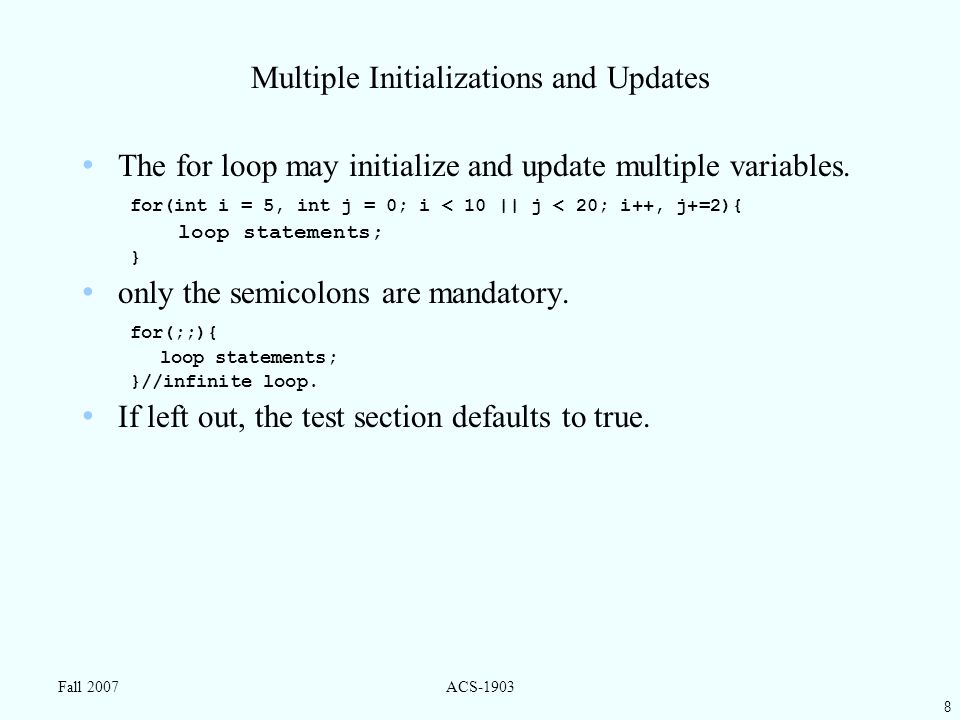 Multiple Initializations and Updates

• The for loop may initialize and update multiple variables.

for(int i = 5, int j = 0; i < 10 || j < 20; i++, j+=2){
    loop statements;
}

• only the semicolons are mandatory.

for(;;){
    loop statements;
}//infinite loop.

• If left out, the test section defaults to true.

Fall 2007

ACS-1903

8